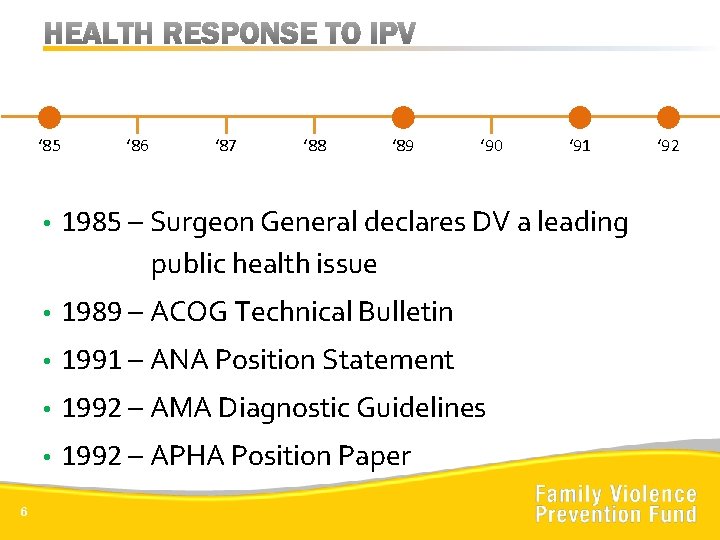 HEALTH RESPONSE TO IPV

‘85 ‘86 ‘87 ‘88 ‘89 ‘90 ‘91 ‘92

• 1985 – Surgeon General declares DV a leading public health issue
• 1989 – ACOG Technical Bulletin
• 1991 – ANA Position Statement
• 1992 – AMA Diagnostic Guidelines
• 1992 – APHA Position Paper

6

Family Violence Prevention Fund